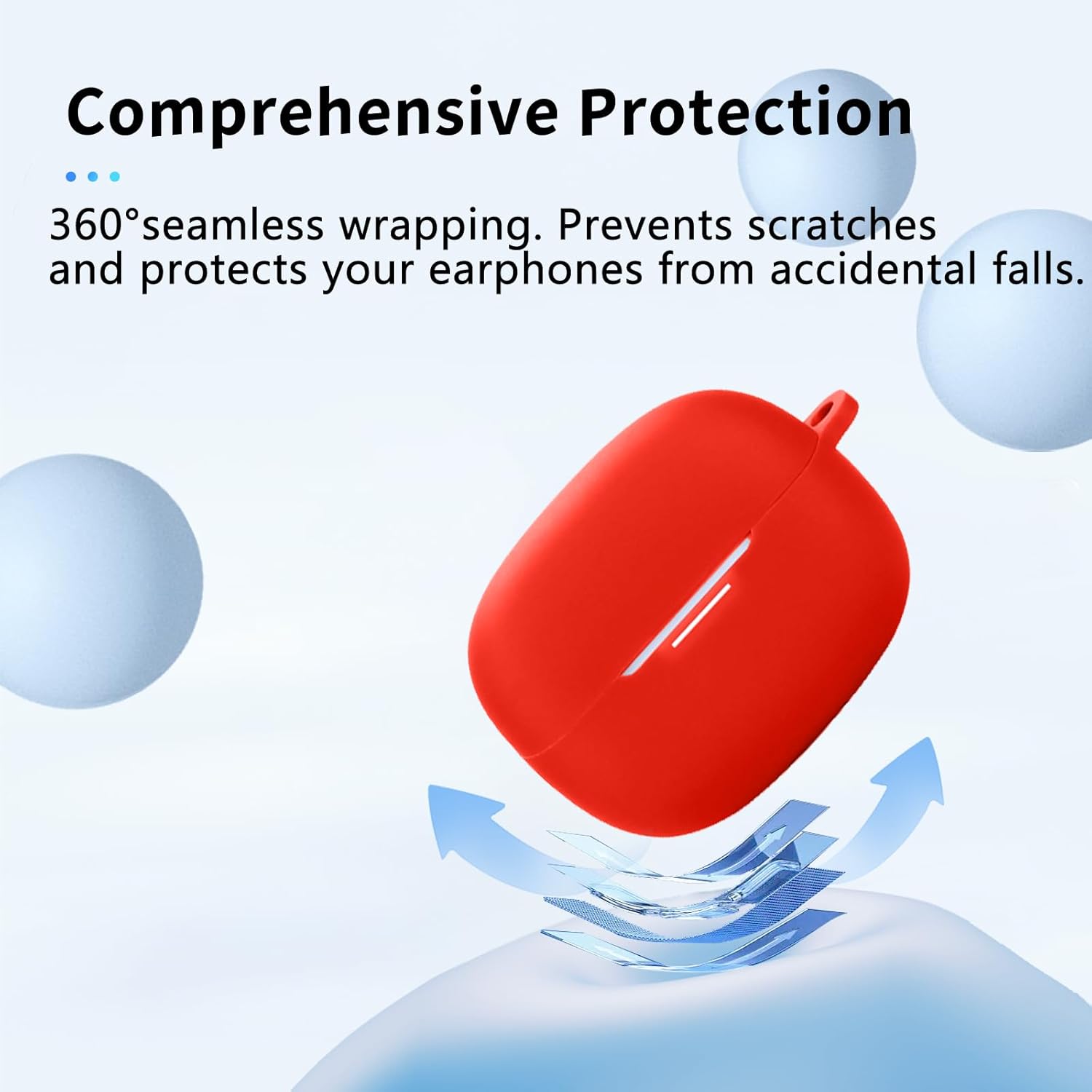 Comprehensive Protection

360°seamless wrapping. Prevents scratches and protects your earphones from accidental falls.